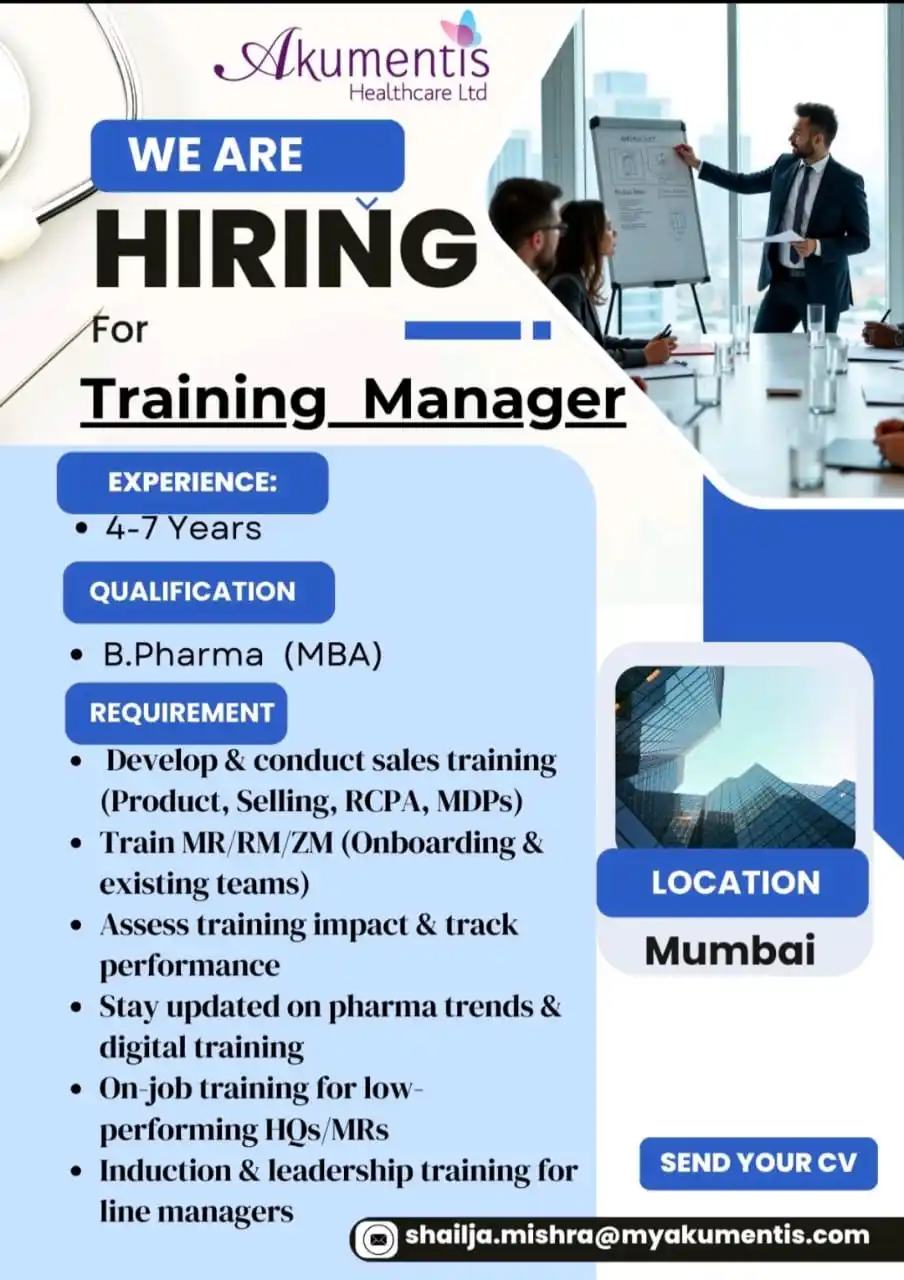 Akumentis
Healthcare Ltd

WE ARE
HIRING
For
Training Manager

EXPERIENCE:
• 4-7 Years

QUALIFICATION
• B.Pharma (MBA)

REQUIREMENT
• Develop & conduct sales training (Product, Selling, RCPA, MDPs)
• Train MR/RM/ZM (Onboarding & existing teams)
• Assess training impact & track performance
• Stay updated on pharma trends & digital training
• On-job training for low-performing HQs/MRs
• Induction & leadership training for line managers

LOCATION
Mumbai

SEND YOUR CV
shailja.mishra@myakumentis.com